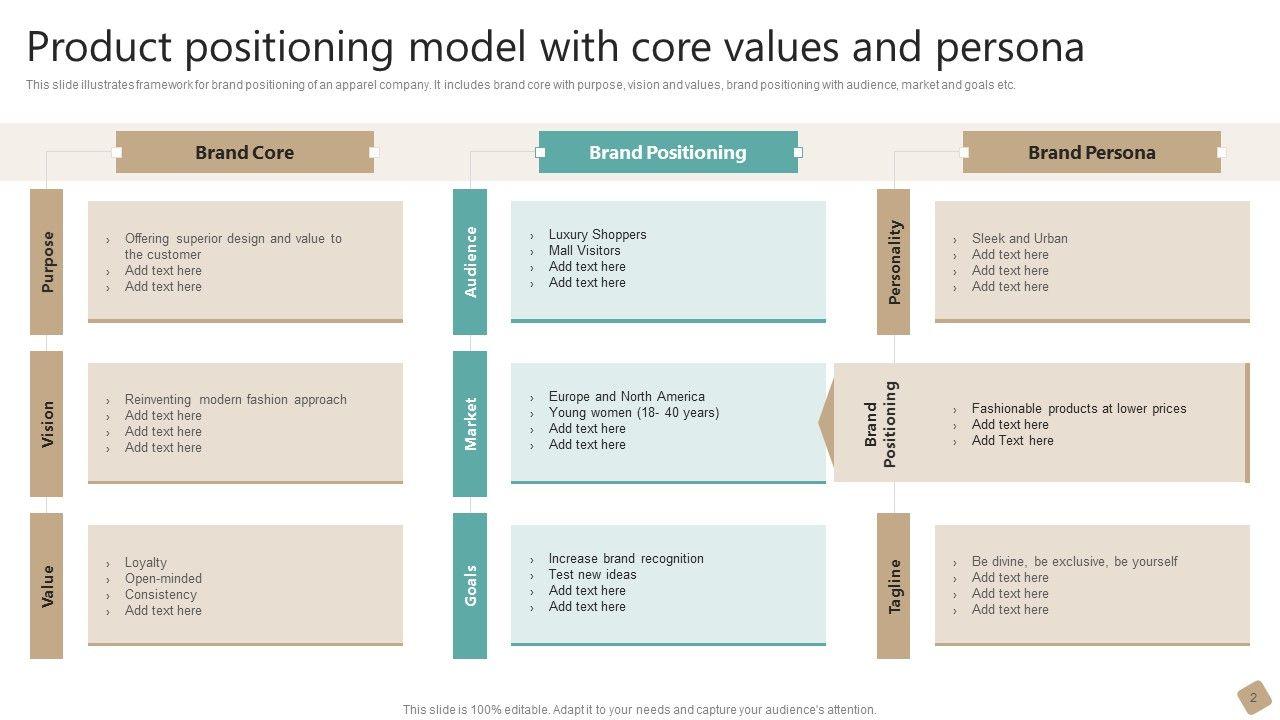 Product positioning model with core values and persona

This slide illustrates framework for brand positioning of an apparel company. It includes brand core with purpose, vision and values, brand positioning with audience, market and goals etc.

Brand Core

Purpose

› Offering superior design and value to the customer
› Add text here
› Add text here

Vision

› Reinventing modern fashion approach
› Add text here
› Add text here
› Add text here

Value

› Loyalty
› Open-minded
› Consistency
› Add text here

Brand Positioning

Audience

› Luxury Shoppers
› Mall Visitors
› Add text here
› Add text here

Market

› Europe and North America
› Young women (18- 40 years)
› Add text here
› Add text here

Goals

› Increase brand recognition
› Test new ideas
› Add text here
› Add text here

Brand Persona

Personality

› Sleek and Urban
› Add text here
› Add text here
› Add text here

Brand Positioning

› Fashionable products at lower prices
› Add text here
› Add Text here

Tagline

› Be divine, be exclusive, be yourself
› Add text here
› Add text here
› Add text here

This slide is 100% editable. Adapt it to your needs and capture your audience's attention.

2